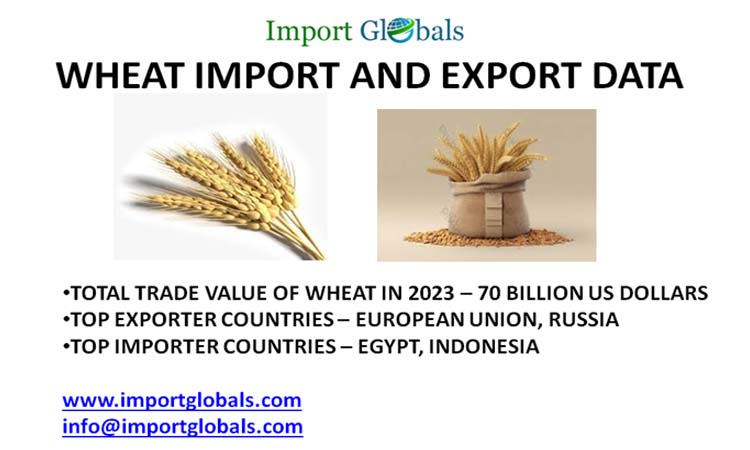 Import Globals

WHEAT IMPORT AND EXPORT DATA

•TOTAL TRADE VALUE OF WHEAT IN 2023 – 70 BILLION US DOLLARS
•TOP EXPORTER COUNTRIES – EUROPEAN UNION, RUSSIA
•TOP IMPORTER COUNTRIES – EGYPT, INDONESIA

www.importglobals.com
info@importglobals.com